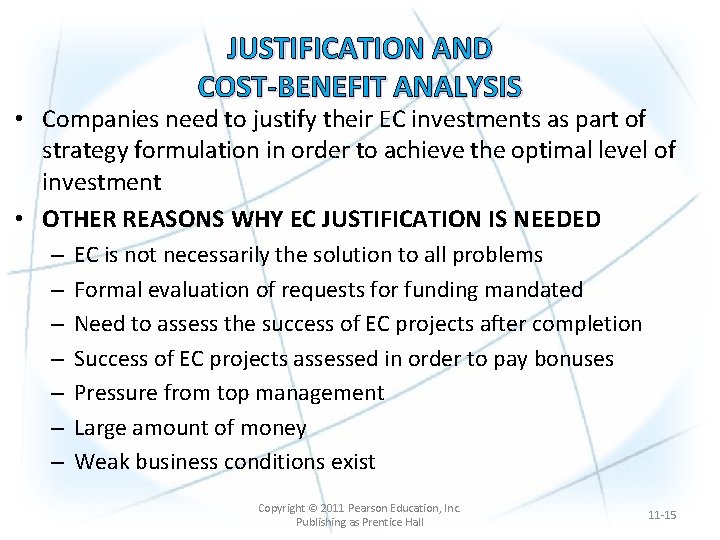 JUSTIFICATION AND COST-BENEFIT ANALYSIS

• Companies need to justify their EC investments as part of strategy formulation in order to achieve the optimal level of investment

• OTHER REASONS WHY EC JUSTIFICATION IS NEEDED
– EC is not necessarily the solution to all problems
– Formal evaluation of requests for funding mandated
– Need to assess the success of EC projects after completion
– Success of EC projects assessed in order to pay bonuses
– Pressure from top management
– Large amount of money
– Weak business conditions exist

Copyright © 2011 Pearson Education, Inc. Publishing as Prentice Hall

11-15